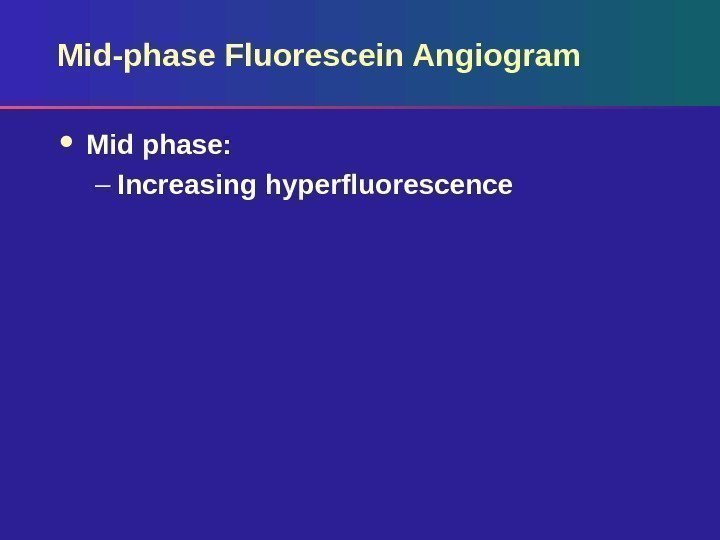 Mid-phase Fluorescein Angiogram

• Mid phase:
– Increasing hyperfluorescence